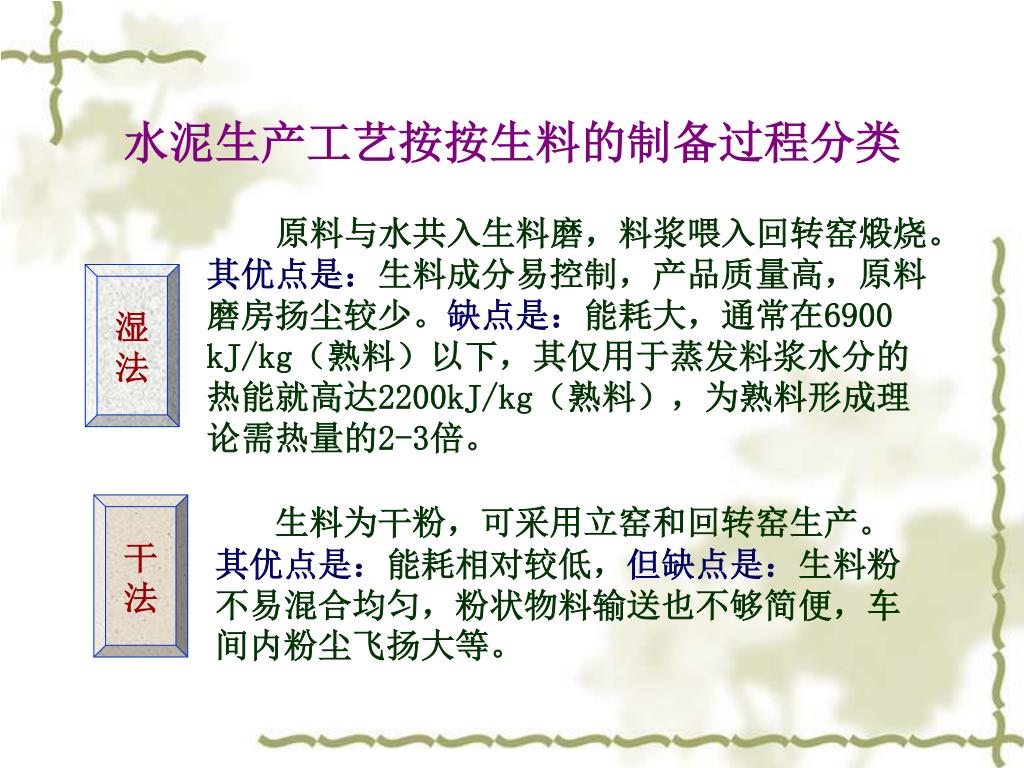 水泥生产工艺按按生料的制备过程分类

湿法

原料与水共入生料磨，料浆喂入回转窑煅烧。其优点是：生料成分易控制，产品质量高，原料磨房扬尘较少。缺点是：能耗大，通常在6900 kJ/kg（熟料）以下，其仅用于蒸发料浆水分的热能就高达2200kJ/kg（熟料），为熟料形成理论需热量的2-3倍。

干法

生料为干粉，可采用立窑和回转窑生产。其优点是：能耗相对较低，但缺点是：生料粉不易混合均匀，粉状物料输送也不够简便，车间内粉尘飞扬大等。